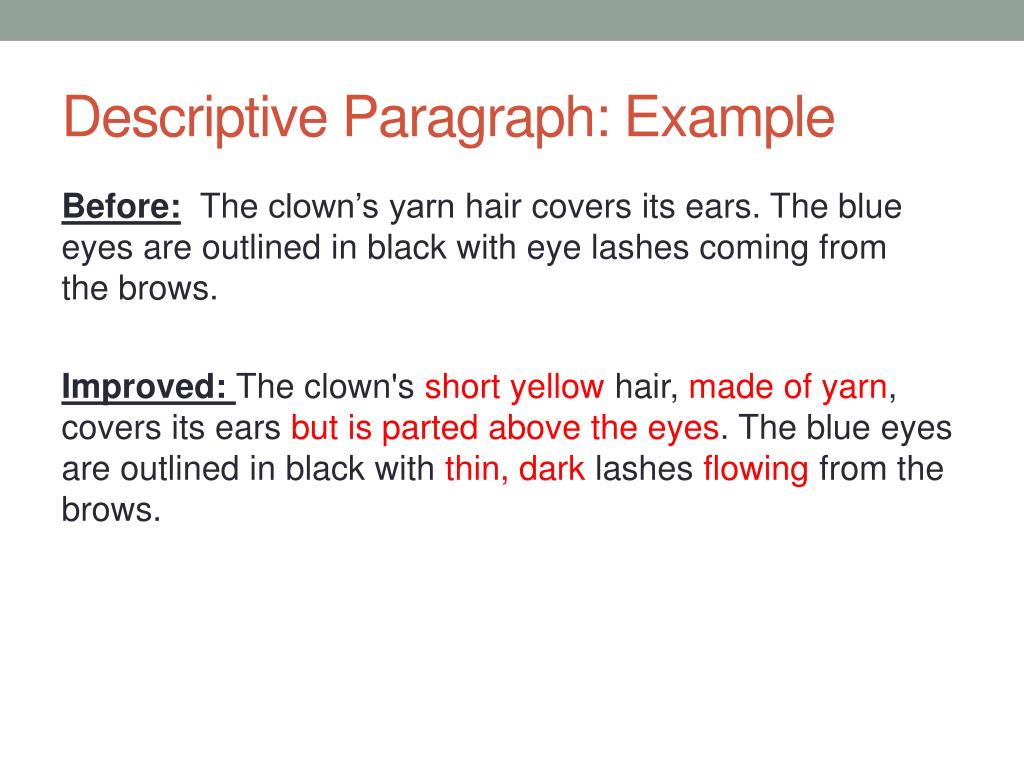 Descriptive Paragraph: Example

Before: The clown’s yarn hair covers its ears. The blue eyes are outlined in black with eye lashes coming from the brows.

Improved: The clown's short yellow hair, made of yarn, covers its ears but is parted above the eyes. The blue eyes are outlined in black with thin, dark lashes flowing from the brows.